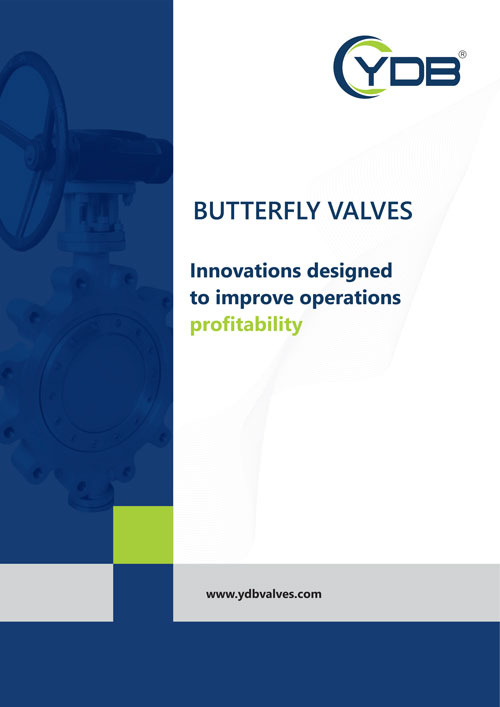 YDB®

BUTTERFLY VALVES

Innovations designed to improve operations profitability

www.ydbvalves.com